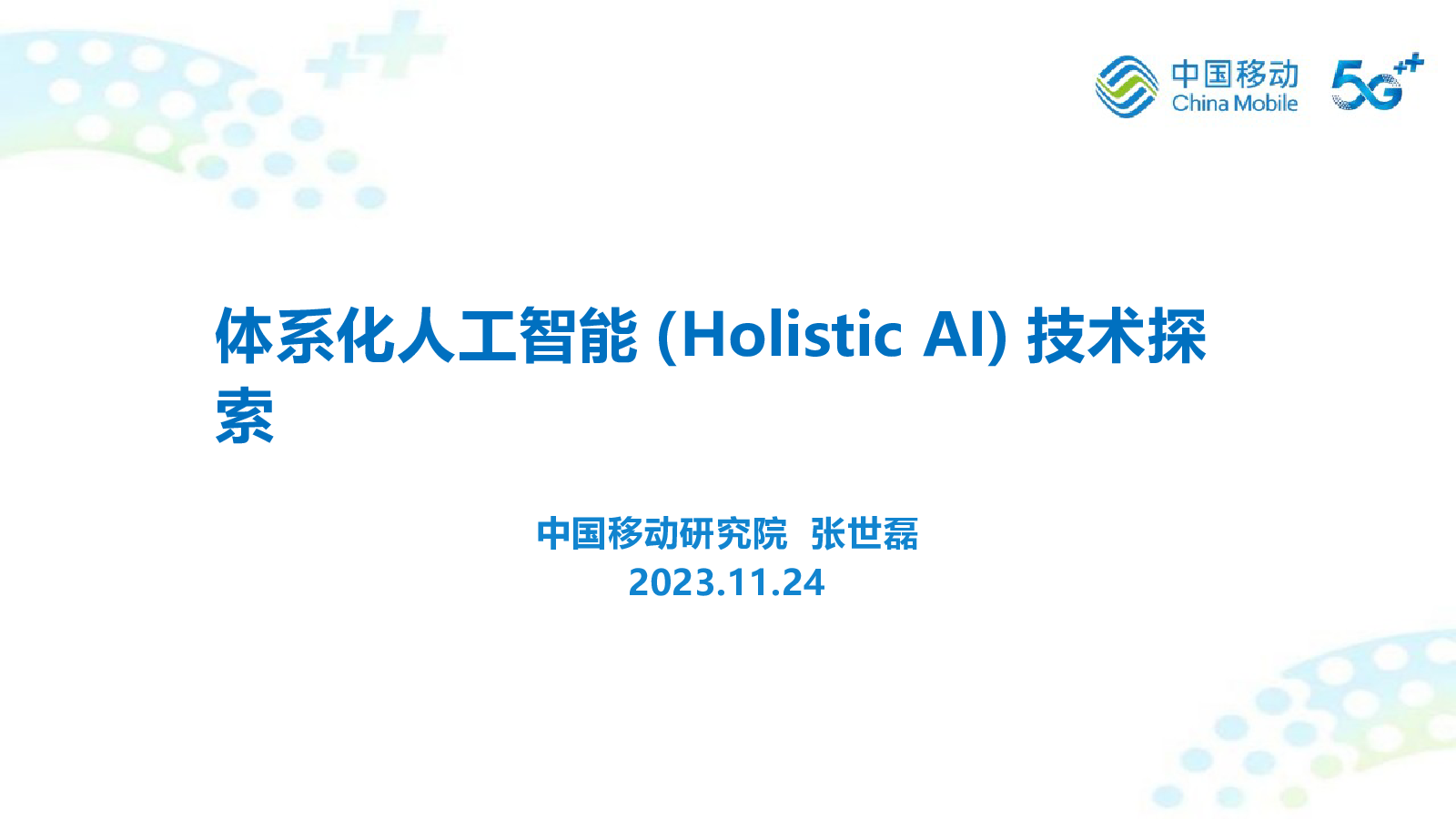 中国移动
China Mobile
5G++

体系化人工智能 (Holistic AI) 技术探索

中国移动研究院 张世磊
2023.11.24